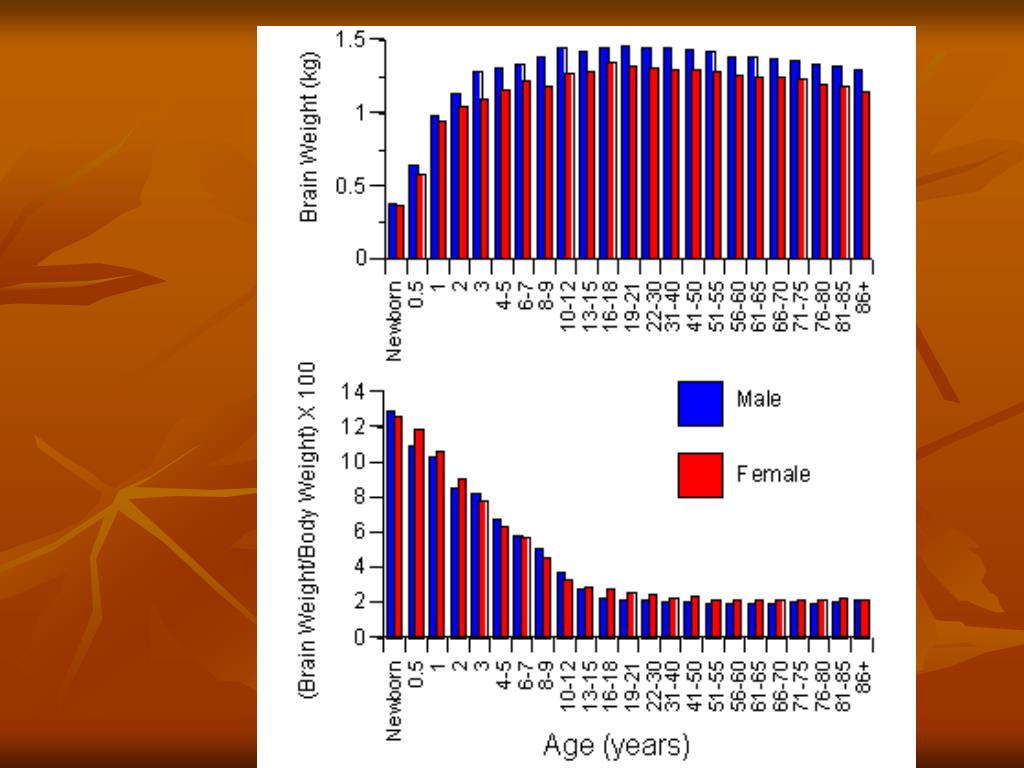 Brain Weight (kg)
1.5
1
0.5
0
Newborn
0.5
1
2
3
4-5
6-7
8-9
10-12
13-15
16-18
19-21
22-30
31-40
41-50
51-55
56-60
61-65
66-70
71-75
76-80
81-85
86+

(Brain Weight/Body Weight) X 100
14
12
10
8
6
4
2
0
Male
Female
Newborn
0.5
1
2
3
4-5
6-7
8-9
10-12
13-15
16-18
19-21
22-30
31-40
41-50
51-55
56-60
61-65
66-70
71-75
76-80
81-85
86+
Age (years)